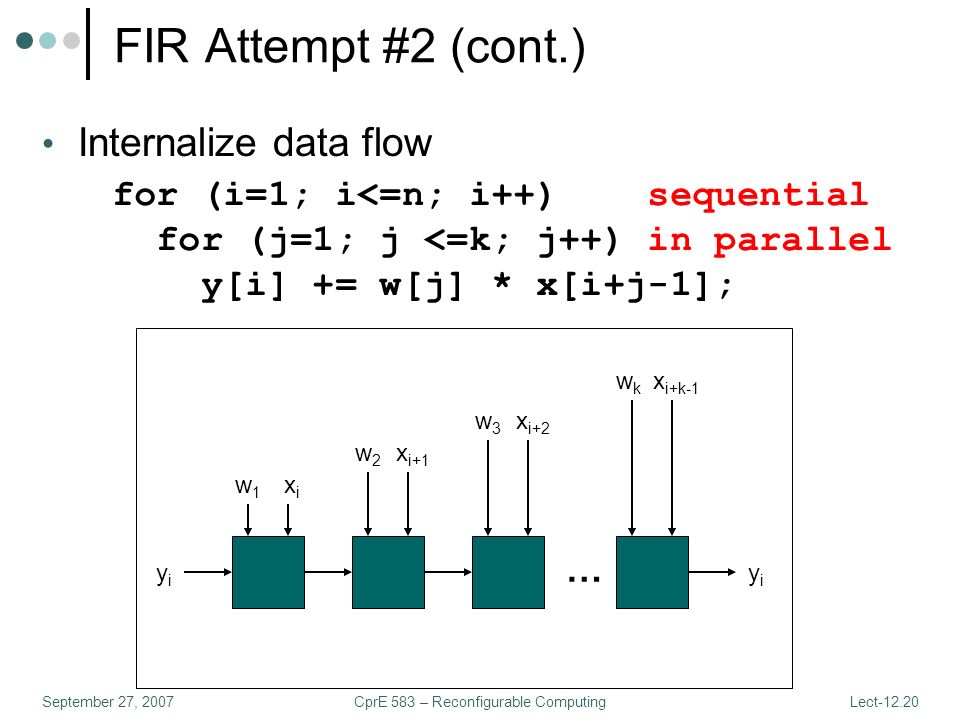 FIR Attempt #2 (cont.)

• Internalize data flow

for (i=1; i<=n; i++) sequential
for (j=1; j <=k; j++) in parallel
y[i] += w[j] * x[i+j-1];

$w_k$ $x_{i+k-1}$

$w_3$ $x_{i+2}$

$w_2$ $x_{i+1}$

$w_1$ $x_i$

$y_i$ … $y_i$

September 27, 2007 CprE 583 – Reconfigurable Computing Lect-12.20